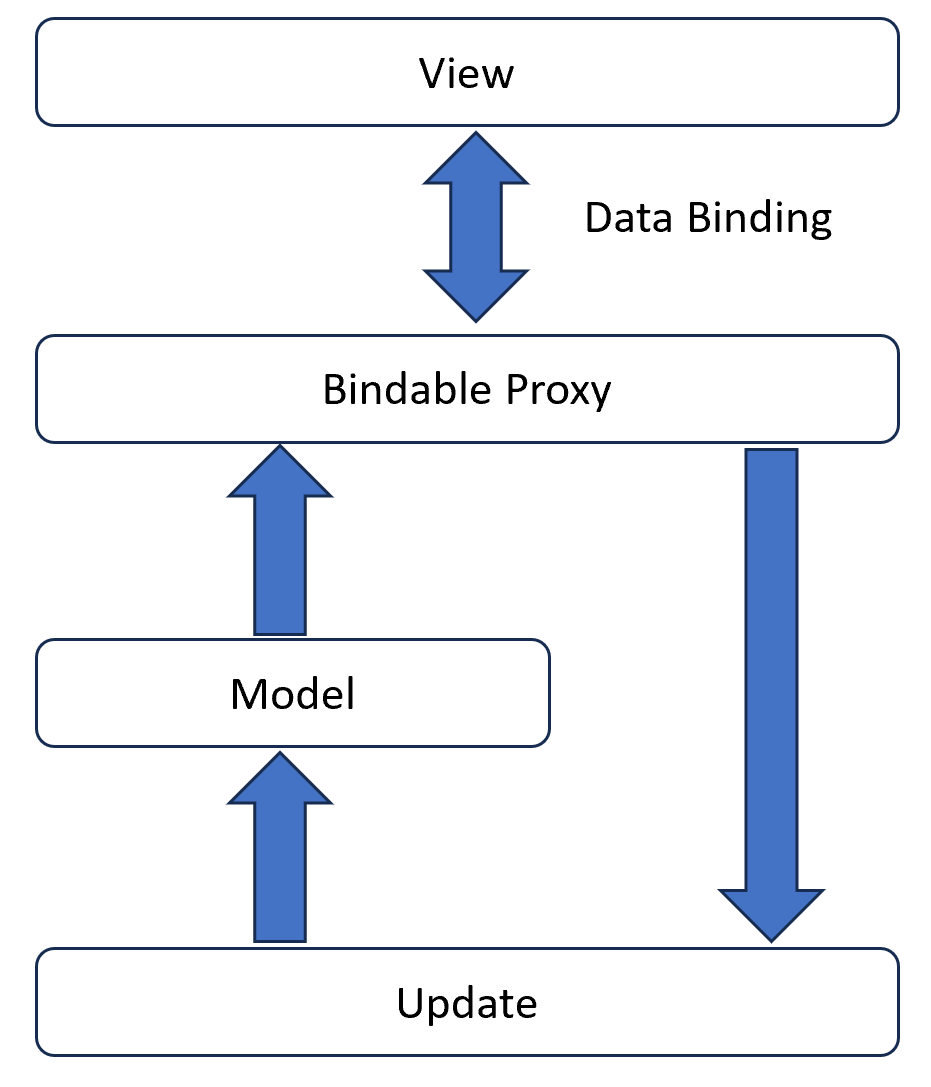 View

Data Binding

Bindable Proxy

Model

Update